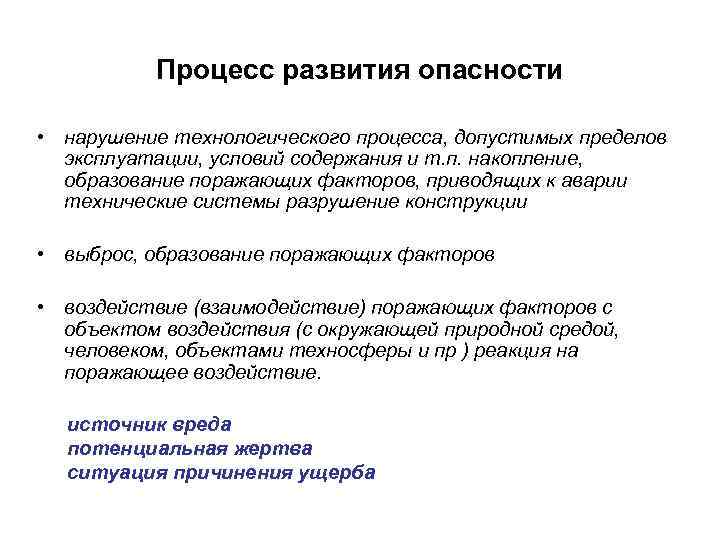 Процесс развития опасности

• нарушение технологического процесса, допустимых пределов эксплуатации, условий содержания и т.п. накопление, образование поражающих факторов, приводящих к аварии технические системы разрушение конструкции

• выброс, образование поражающих факторов

• воздействие (взаимодействие) поражающих факторов с объектом воздействия (с окружающей природной средой, человеком, объектами техносферы и пр ) реакция на поражающее воздействие.

источник вреда
потенциальная жертва
ситуация причинения ущерба